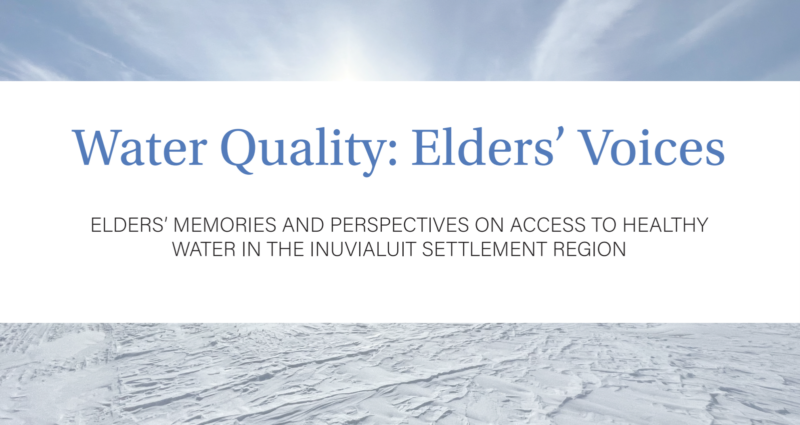 Water Quality: Elders' Voices

ELDERS' MEMORIES AND PERSPECTIVES ON ACCESS TO HEALTHY WATER IN THE INUVIALUIT SETTLEMENT REGION